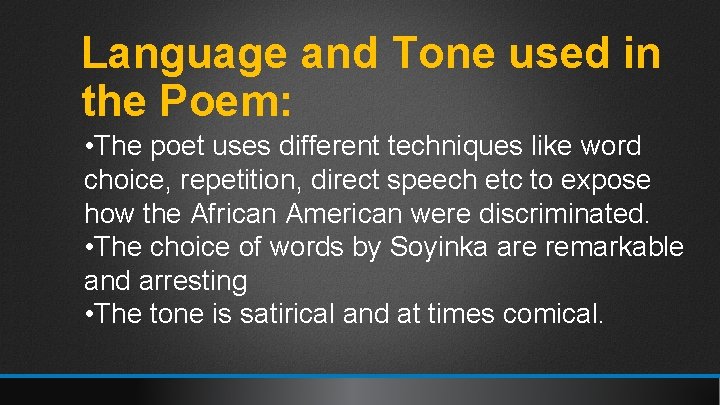 Language and Tone used in the Poem:

•The poet uses different techniques like word choice, repetition, direct speech etc to expose how the African American were discriminated.
•The choice of words by Soyinka are remarkable and arresting
•The tone is satirical and at times comical.